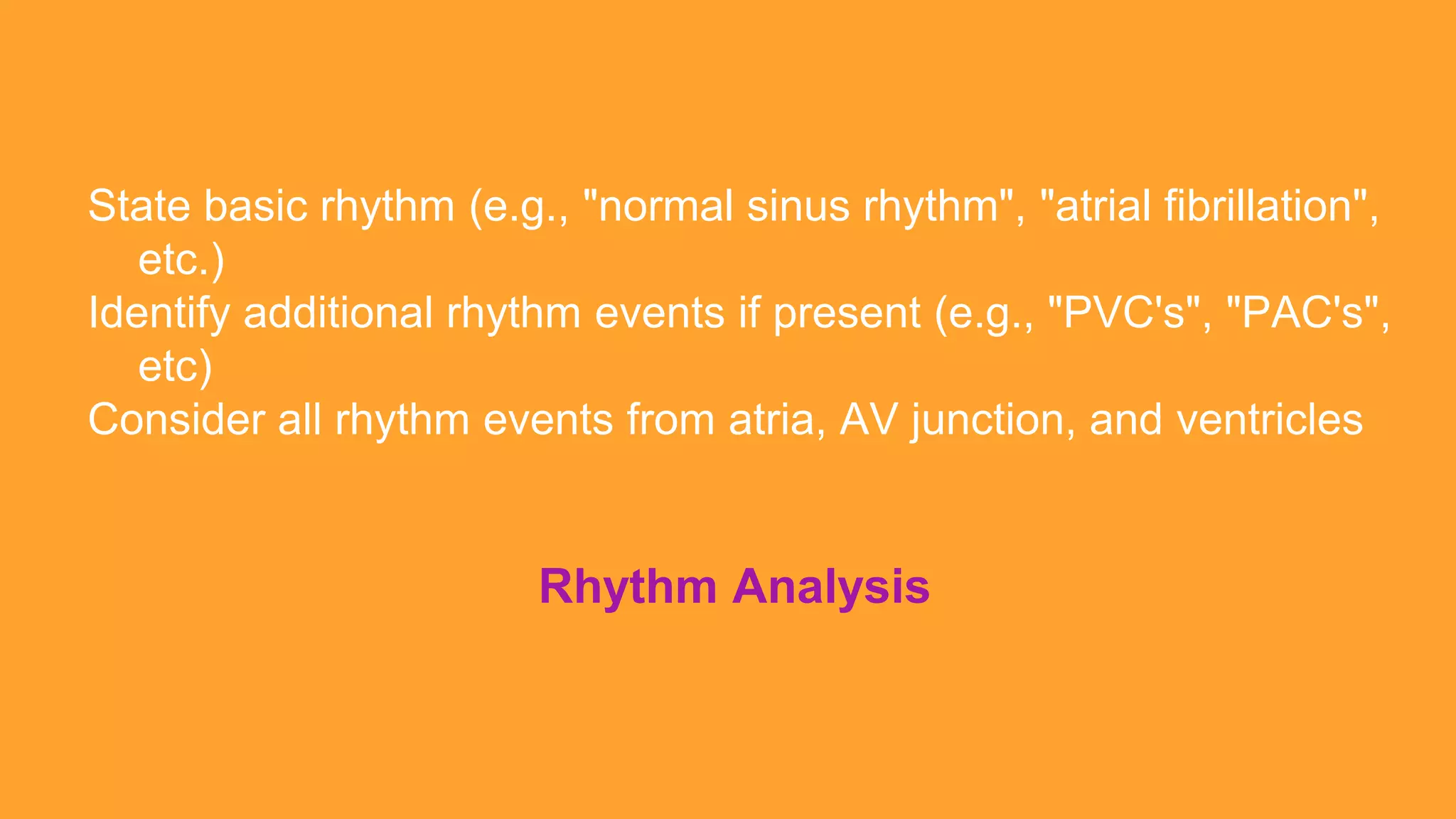 State basic rhythm (e.g., "normal sinus rhythm", "atrial fibrillation", etc.)

Identify additional rhythm events if present (e.g., "PVC's", "PAC's", etc)

Consider all rhythm events from atria, AV junction, and ventricles

Rhythm Analysis